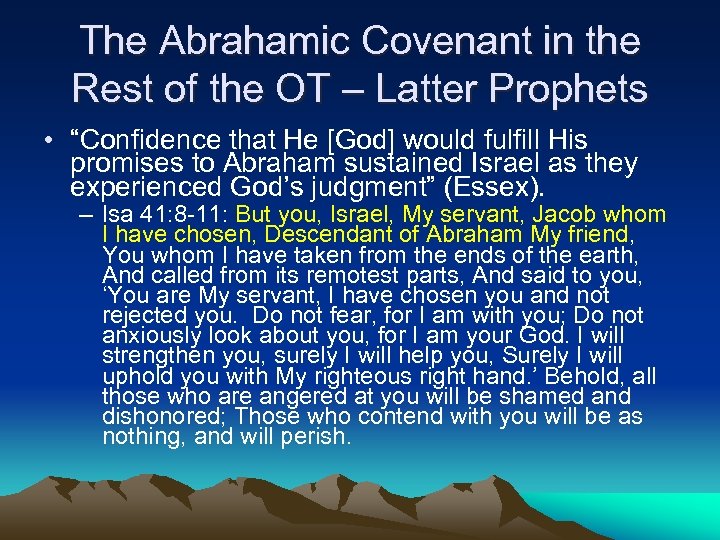 The Abrahamic Covenant in the Rest of the OT – Latter Prophets

• “Confidence that He [God] would fulfill His promises to Abraham sustained Israel as they experienced God’s judgment” (Essex).

– Isa 41:8-11: But you, Israel, My servant, Jacob whom I have chosen, Descendant of Abraham My friend, You whom I have taken from the ends of the earth, And called from its remotest parts, And said to you, ‘You are My servant, I have chosen you and not rejected you. Do not fear, for I am with you; Do not anxiously look about you, for I am your God. I will strengthen you, surely I will help you, Surely I will uphold you with My righteous right hand.’ Behold, all those who are angered at you will be shamed and dishonored; Those who contend with you will be as nothing, and will perish.